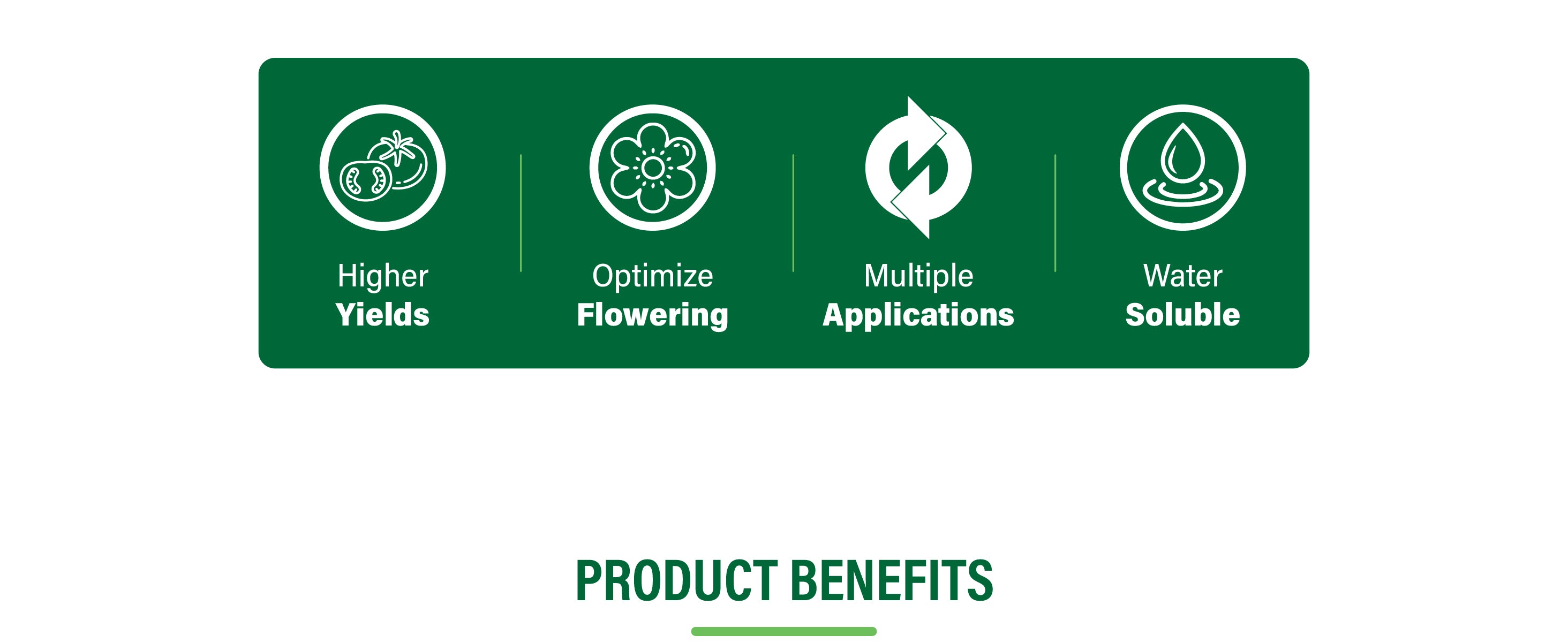 Higher
Yields

Optimize
Flowering

Multiple
Applications

Water
Soluble

PRODUCT BENEFITS